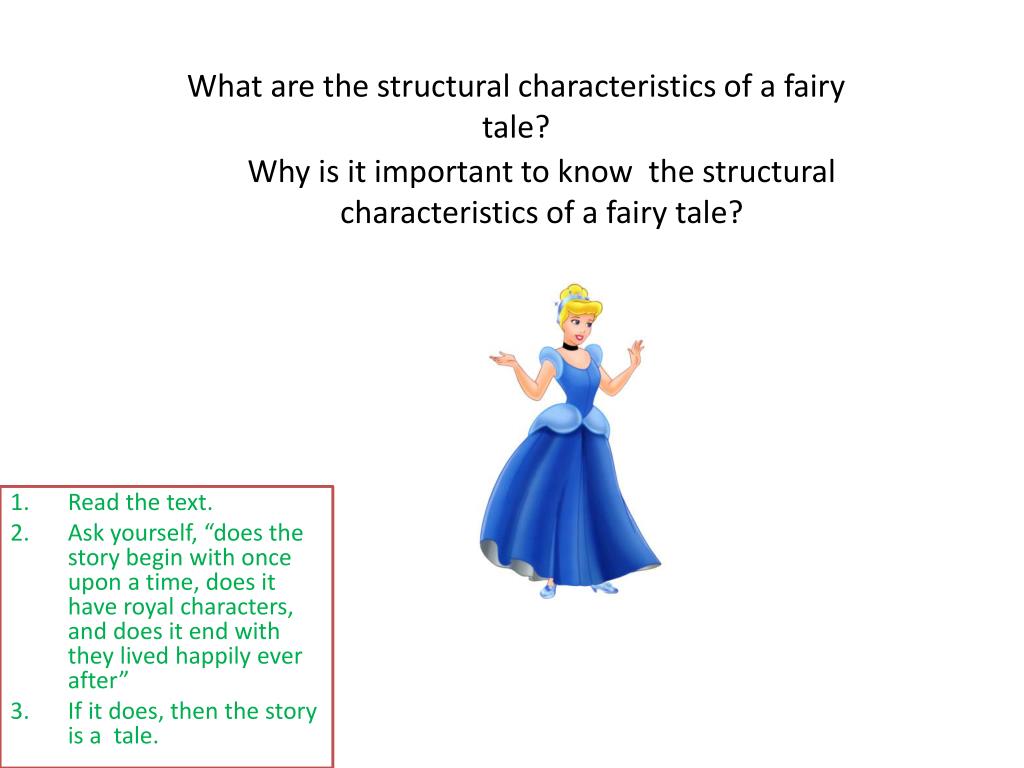 What are the structural characteristics of a fairy tale?

Why is it important to know the structural characteristics of a fairy tale?

1. Read the text.
2. Ask yourself, “does the story begin with once upon a time, does it have royal characters, and does it end with they lived happily ever after”
3. If it does, then the story is a tale.